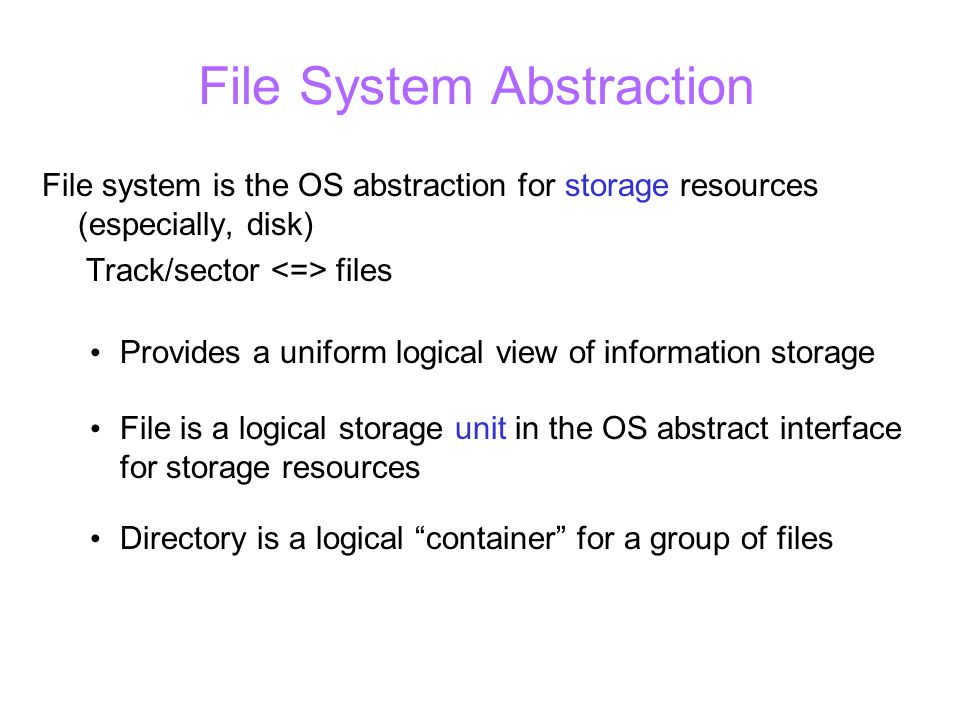 File System Abstraction

File system is the OS abstraction for storage resources (especially, disk)

Track/sector <=> files

• Provides a uniform logical view of information storage

• File is a logical storage unit in the OS abstract interface for storage resources

• Directory is a logical “container” for a group of files